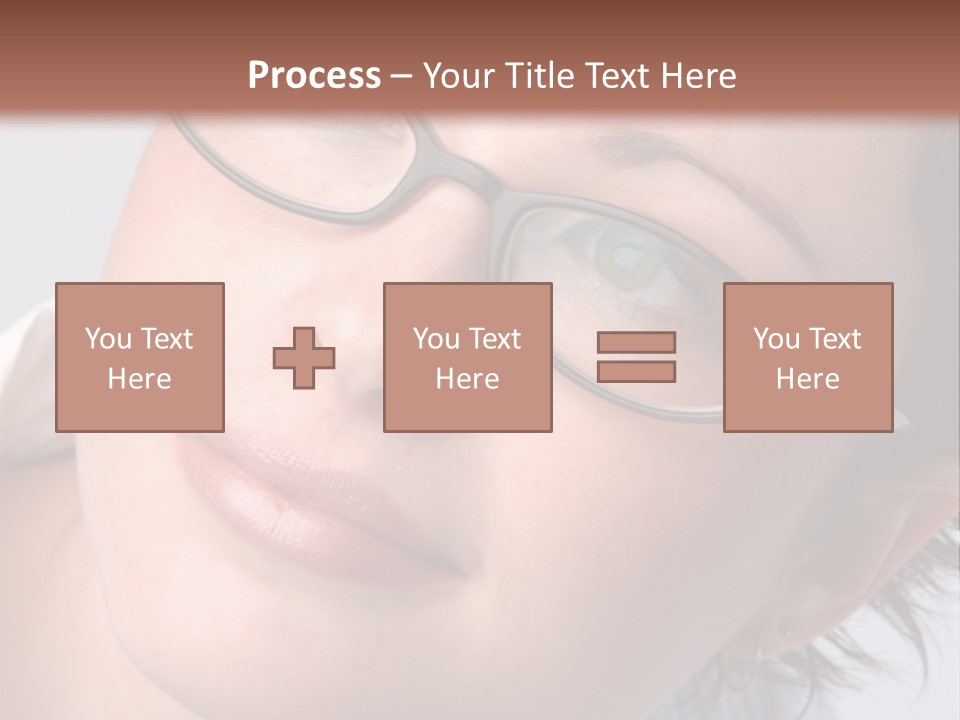 Process – Your Title Text Here

You Text Here

You Text Here

You Text Here